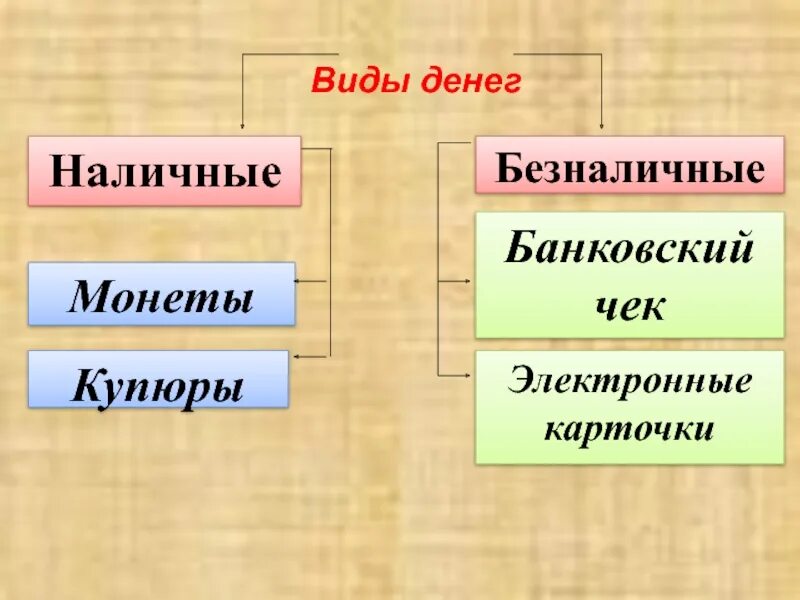 Виды денег

Наличные

Монеты

Купюры

Безналичные

Банковский чек

Электронные карточки